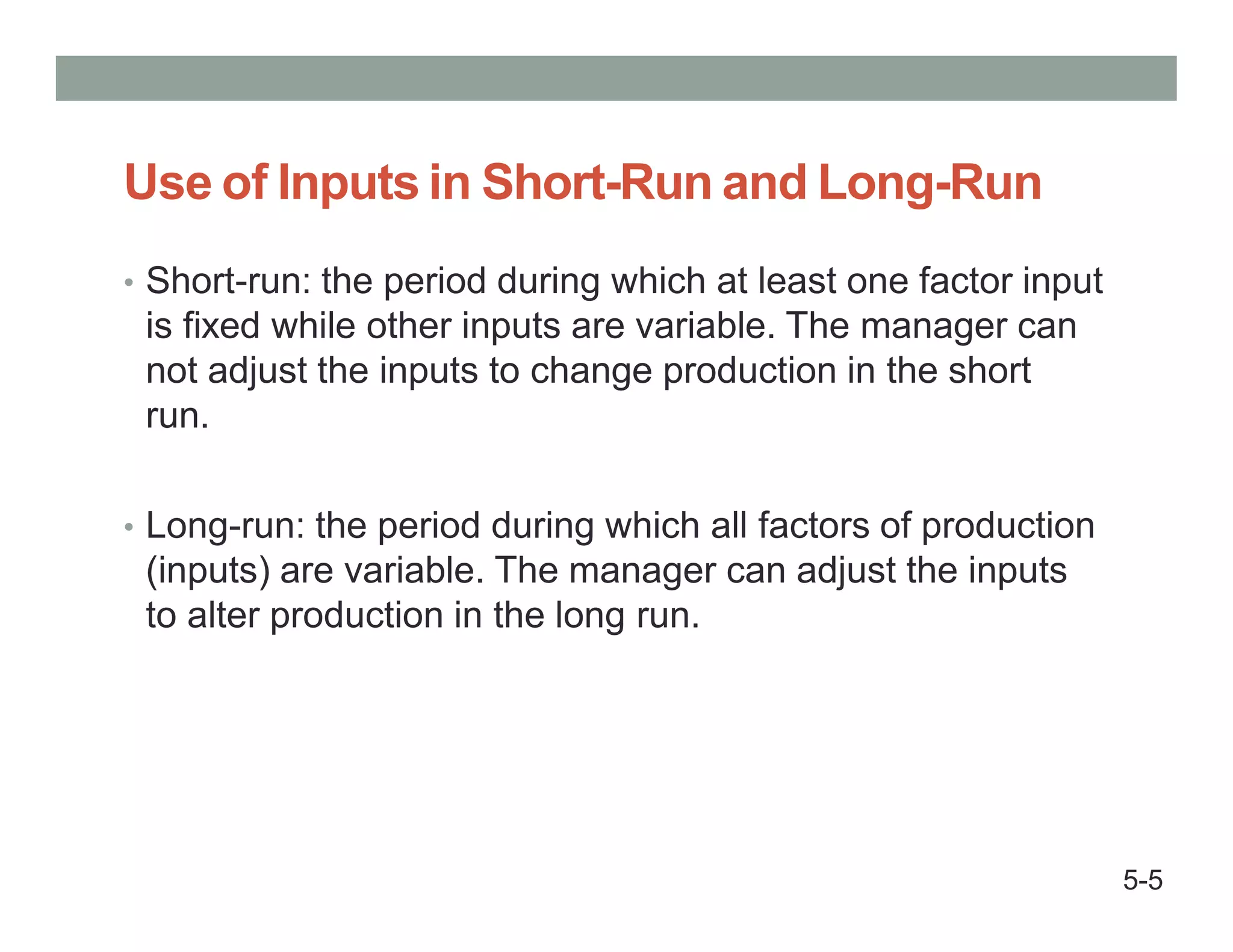 Use of Inputs in Short-Run and Long-Run

• Short-run: the period during which at least one factor input is fixed while other inputs are variable. The manager can not adjust the inputs to change production in the short run.

• Long-run: the period during which all factors of production (inputs) are variable. The manager can adjust the inputs to alter production in the long run.

5-5